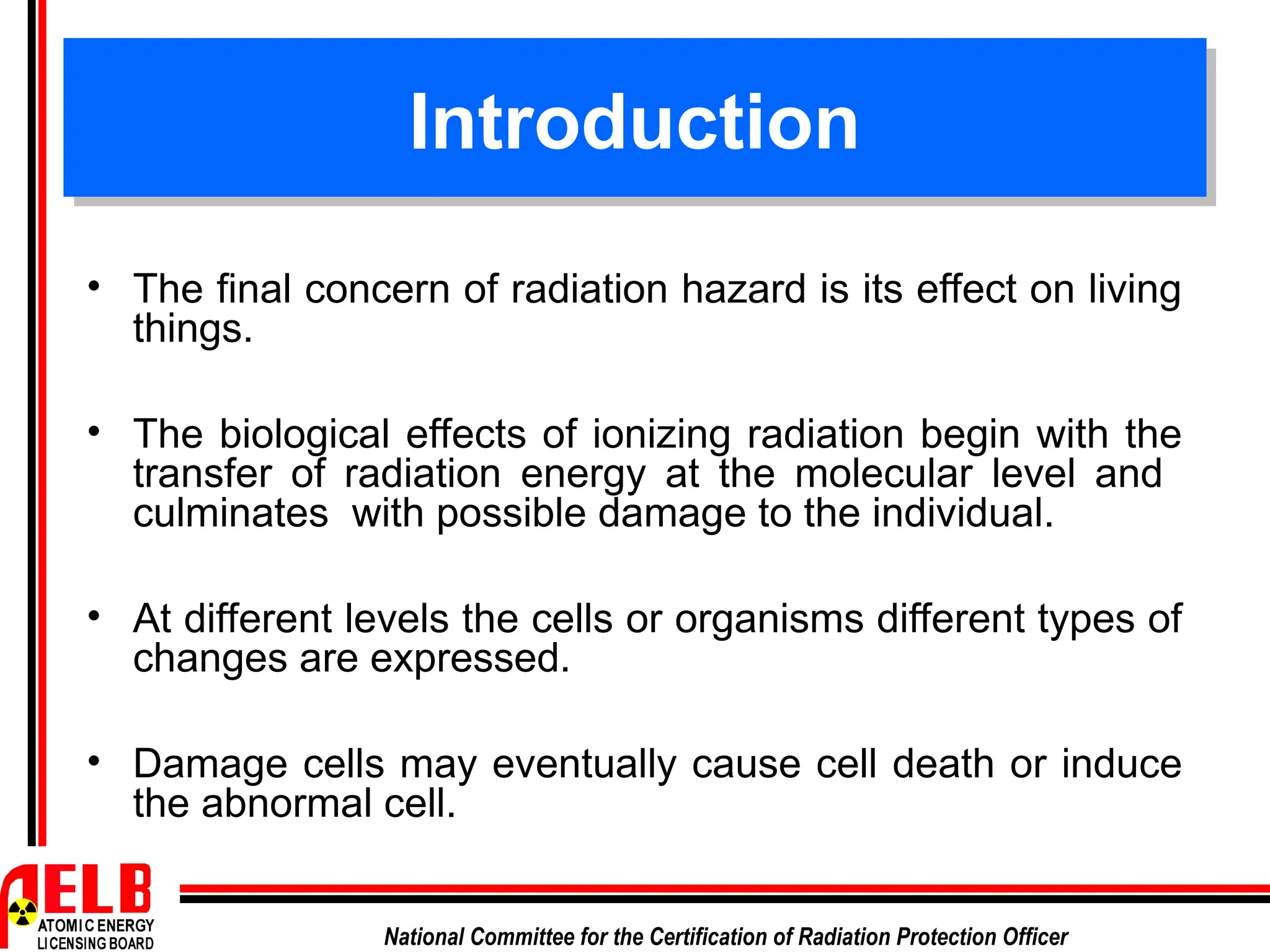 Introduction

• The final concern of radiation hazard is its effect on living things.

• The biological effects of ionizing radiation begin with the transfer of radiation energy at the molecular level and culminates with possible damage to the individual.

• At different levels the cells or organisms different types of changes are expressed.

• Damage cells may eventually cause cell death or induce the abnormal cell.

AELB
ATOMIC ENERGY LICENSING BOARD

National Committee for the Certification of Radiation Protection Officer